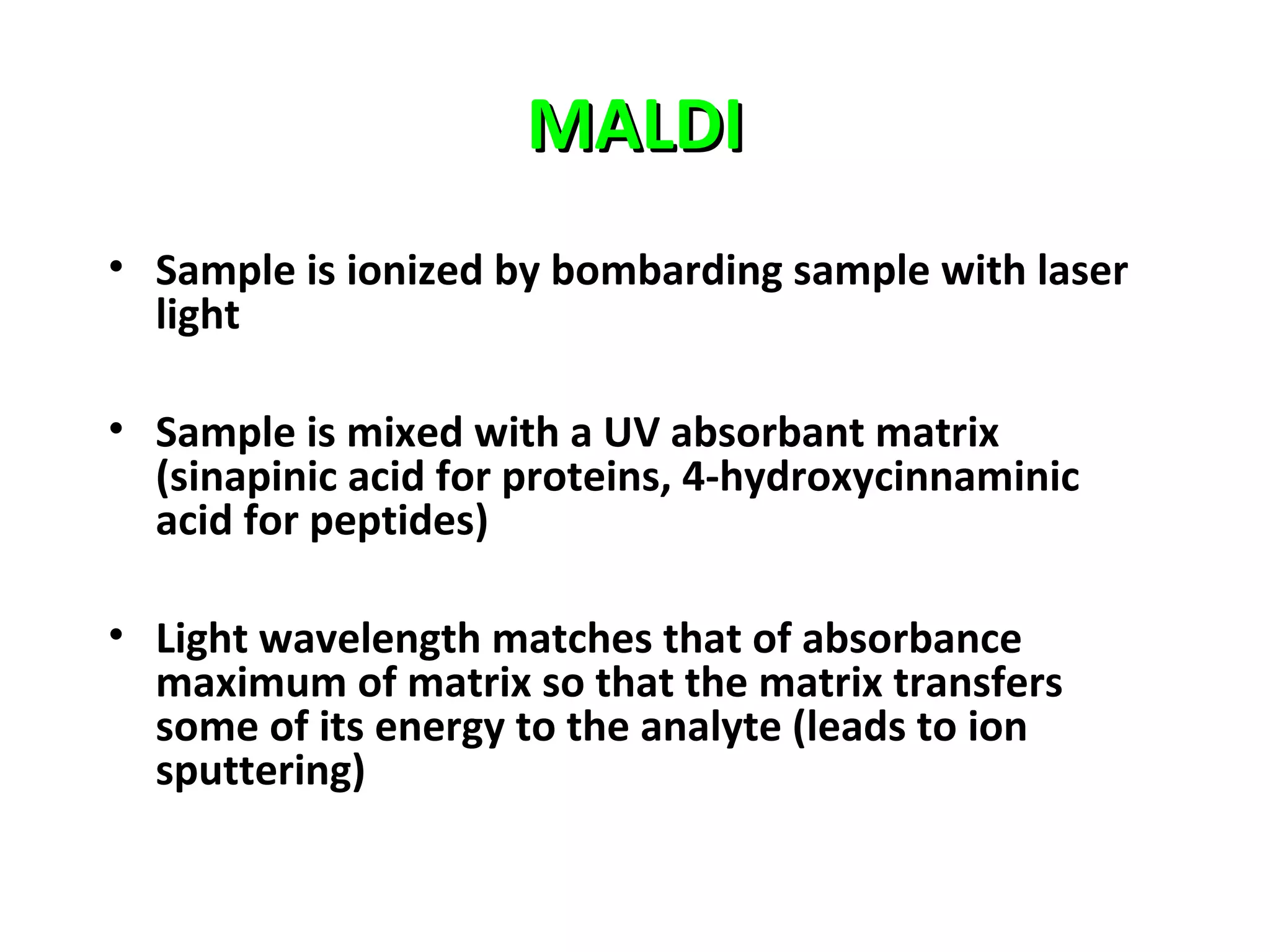 MALDI

• Sample is ionized by bombarding sample with laser light

• Sample is mixed with a UV absorbant matrix (sinapinic acid for proteins, 4-hydroxycinnaminic acid for peptides)

• Light wavelength matches that of absorbance maximum of matrix so that the matrix transfers some of its energy to the analyte (leads to ion sputtering)